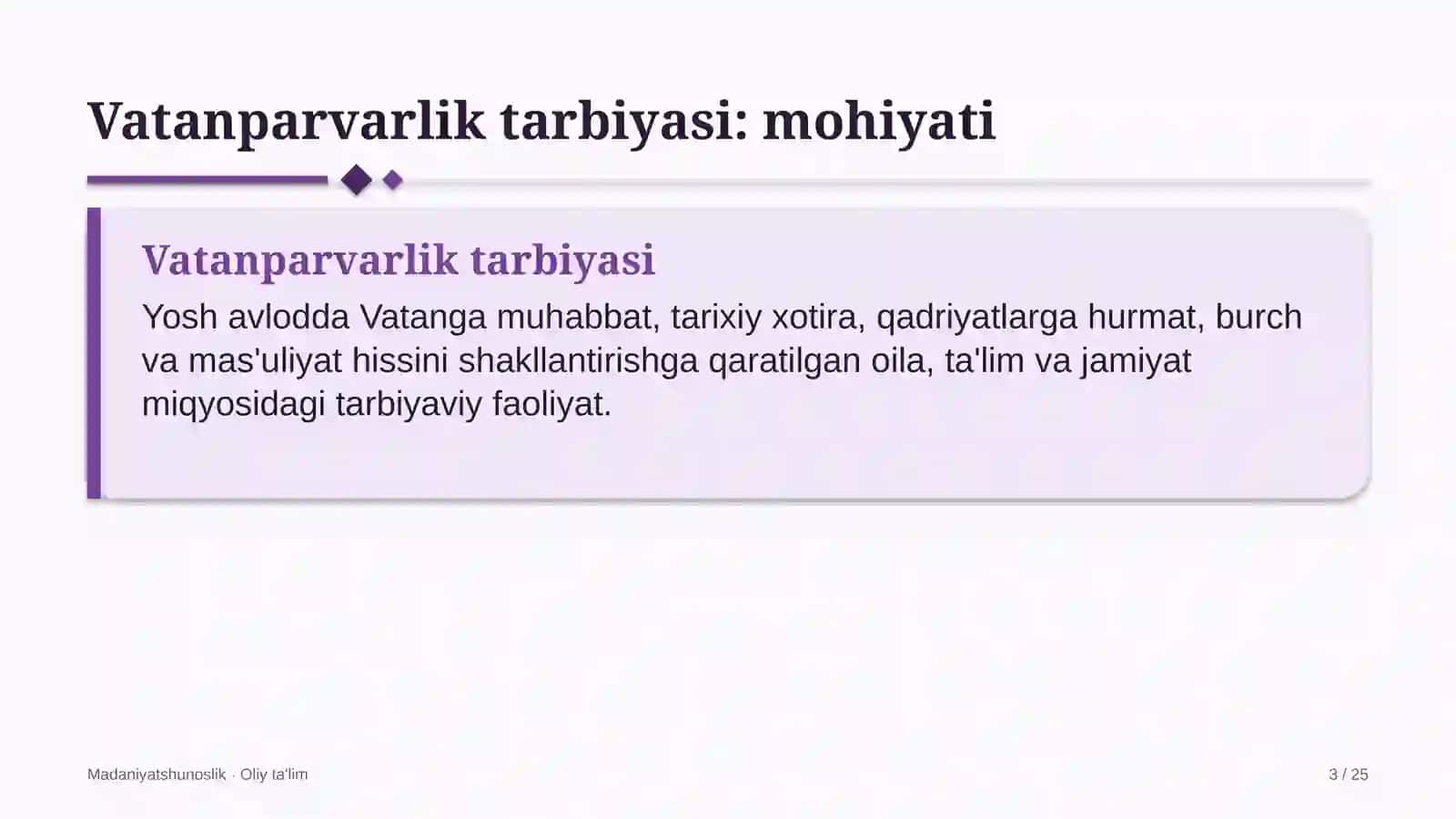 Vatanparvarlik tarbiyasi: mohiyati

Vatanparvarlik tarbiyasi

Yosh avlodda Vatanga muhabbat, tarixiy xotira, qadriyatlarga hurmat, burch va mas'uliyat hissini shakllantirishga qaratilgan oila, ta'lim va jamiyat miqyosidagi tarbiyaviy faoliyat.

Madaniyatshunoslik · Oliy ta'lim

3 / 25